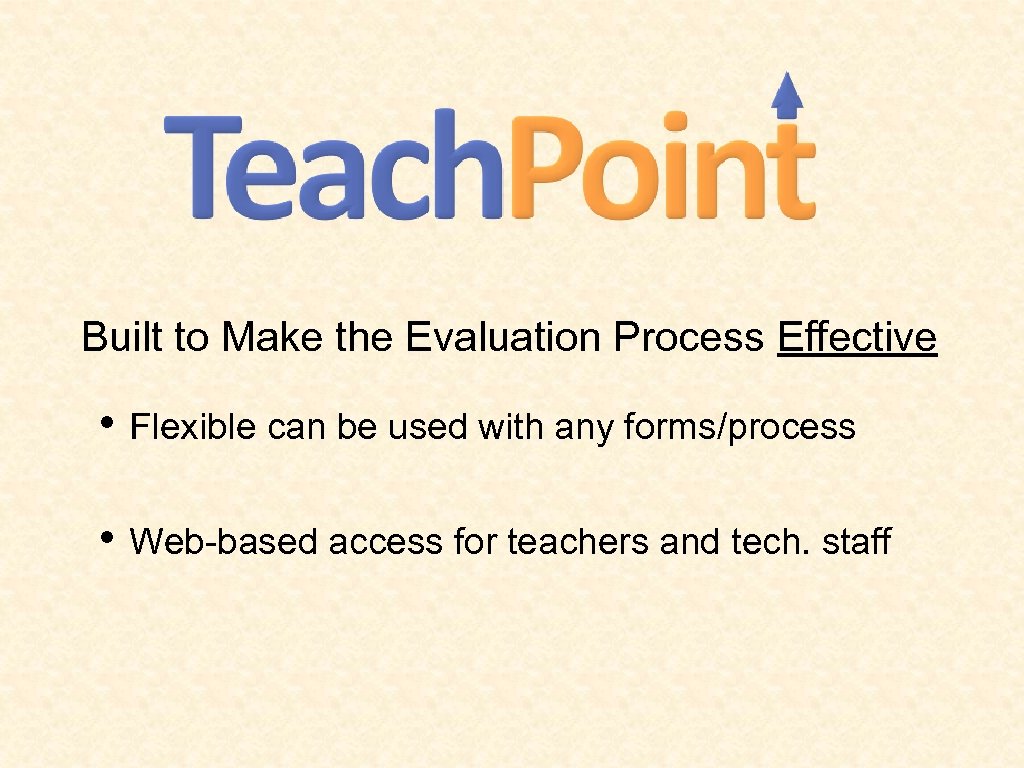 TeachPoint

Built to Make the Evaluation Process Effective

• Flexible can be used with any forms/process

• Web-based access for teachers and tech. staff